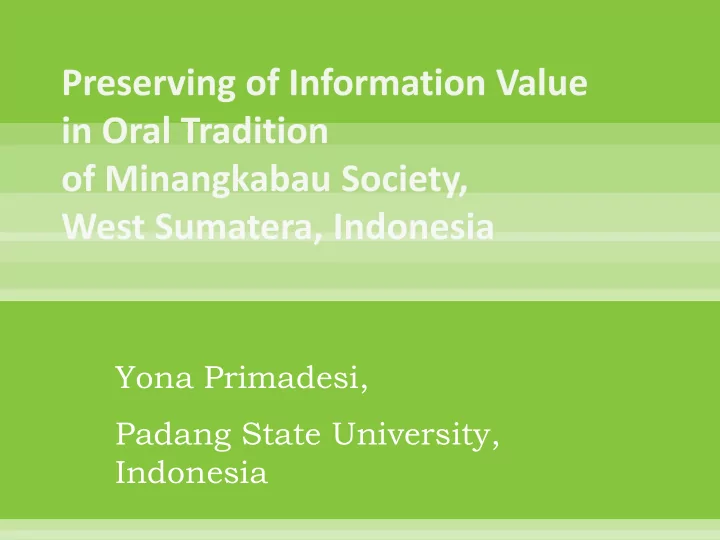 Preserving of Information Value in Oral Tradition of Minangkabau Society, West Sumatera, Indonesia

Yona Primadesi,

Padang State University, Indonesia